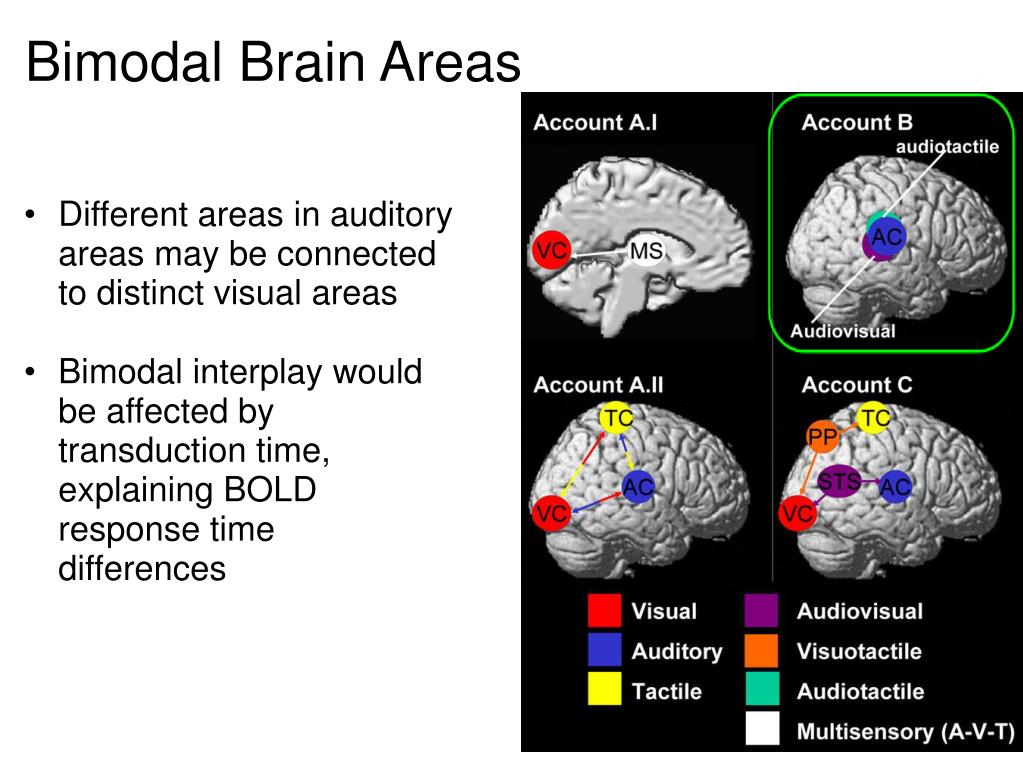 Bimodal Brain Areas

• Different areas in auditory areas may be connected to distinct visual areas

• Bimodal interplay would be affected by transduction time, explaining BOLD response time differences

Account A.I

VC

MS

Account B

audiotactile

AC

Audiovisual

Account A.II

TC

AC

VC

Account C

PP

TC

STS

AC

VC

Visual

Auditory

Tactile

Audiovisual

Visuotactile

Audiotactile

Multisensory (A-V-T)